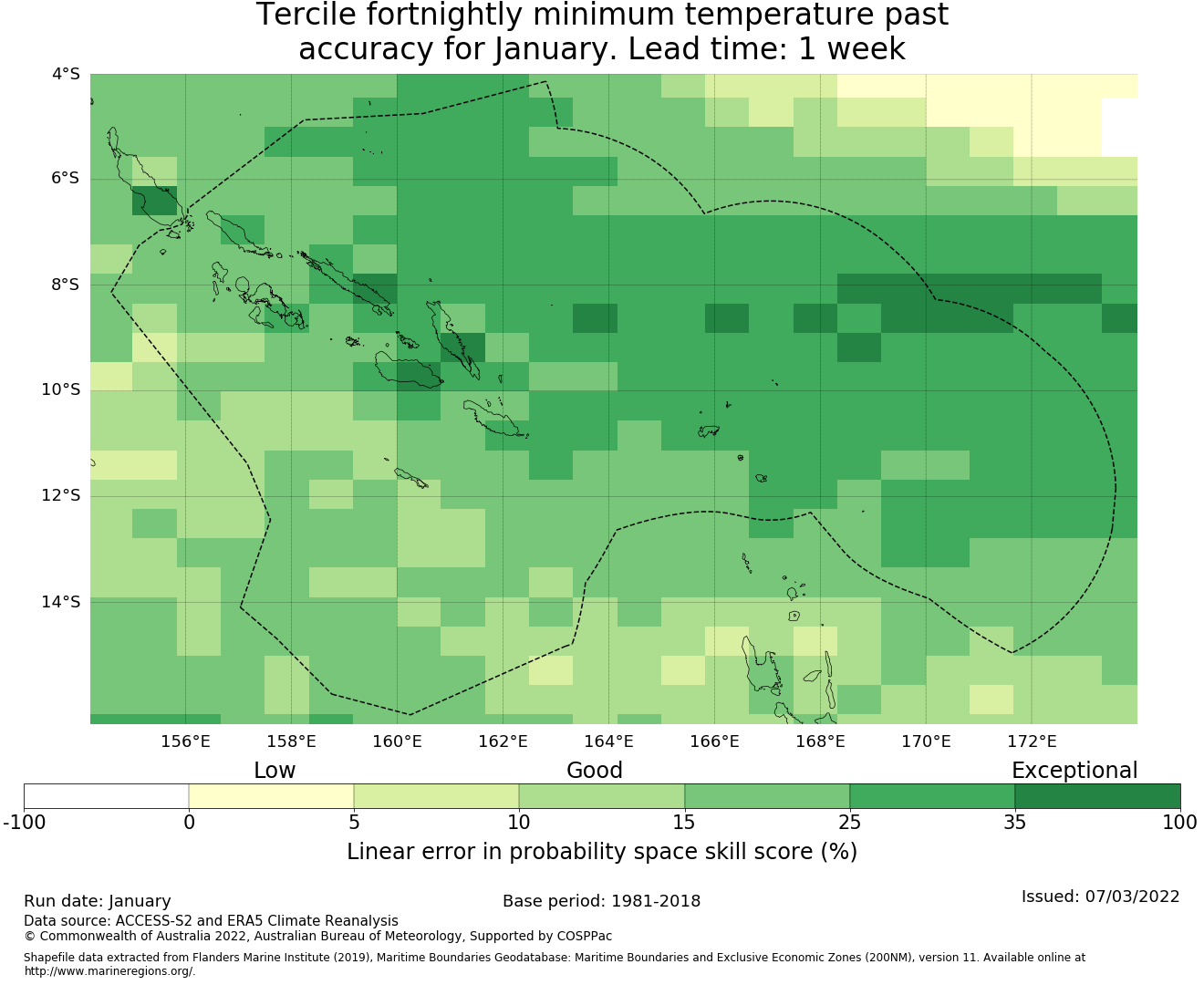 Tercile fortnightly minimum temperature past accuracy for January. Lead time: 1 week

4°S
6°S
8°S
10°S
12°S
14°S

156°E 158°E 160°E 162°E 164°E 166°E 168°E 170°E 172°E

Low
Good
Exceptional

-100 0 5 10 15 25 35 100

Linear error in probability space skill score (%)

Run date: January
Base period: 1981-2018
Issued: 07/03/2022
Data source: ACCESS-S2 and ERA5 Climate Reanalysis
© Commonwealth of Australia 2022, Australian Bureau of Meteorology, Supported by COSPPac

Shapefile data extracted from Flanders Marine Institute (2019), Maritime Boundaries Geodatabase: Maritime Boundaries and Exclusive Economic Zones (200NM), version 11. Available online at http://www.marineregions.org/.